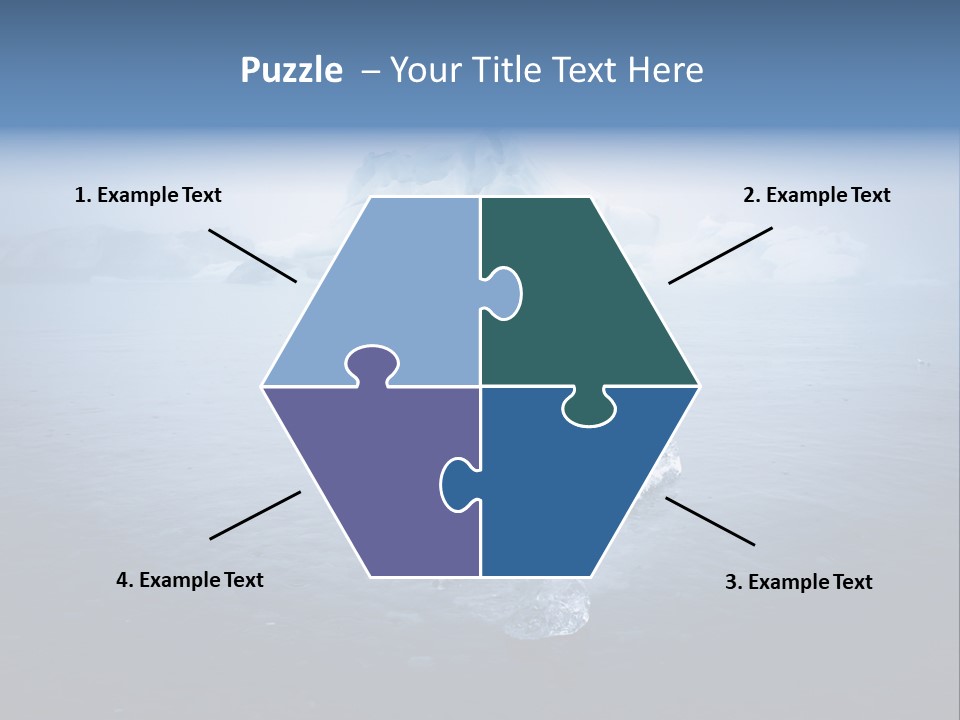 Puzzle – Your Title Text Here

1. Example Text

2. Example Text

4. Example Text

3. Example Text